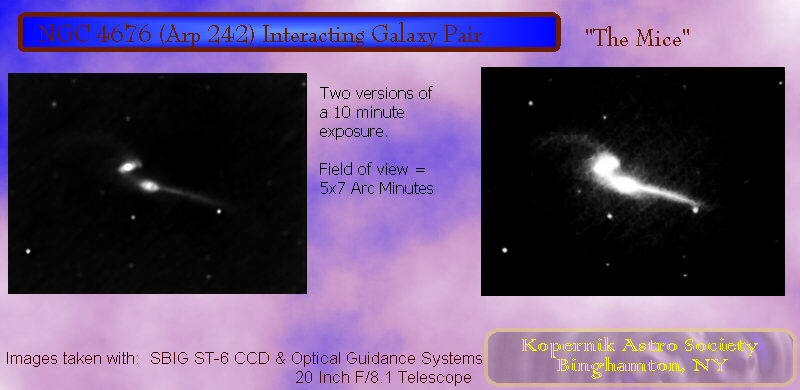 NGC 4676 (Arp 242) Interacting Galaxy Pair

"The Mice"

Two versions of a 10 minute exposure.

Field of view = 5x7 Arc Minutes

Images taken with: SBIG ST-6 CCD & Optical Guidance Systems
20 Inch F/8.1 Telescope

Kopernik Astro Society
Binghamton, NY